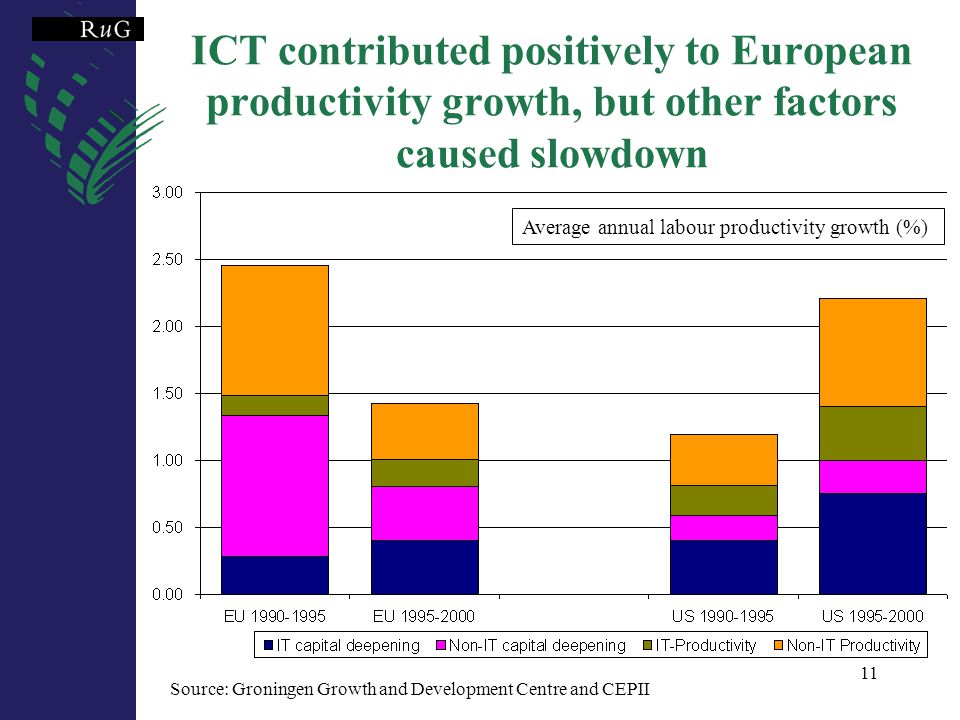 RuG

ICT contributed positively to European productivity growth, but other factors caused slowdown

Average annual labour productivity growth (%)

3.00
2.50
2.00
1.50
1.00
0.50
0.00

EU 1990-1995
EU 1995-2000
US 1990-1995
US 1995-2000

IT capital deepening
Non-IT capital deepening
IT-Productivity
Non-IT Productivity

11

Source: Groningen Growth and Development Centre and CEPII